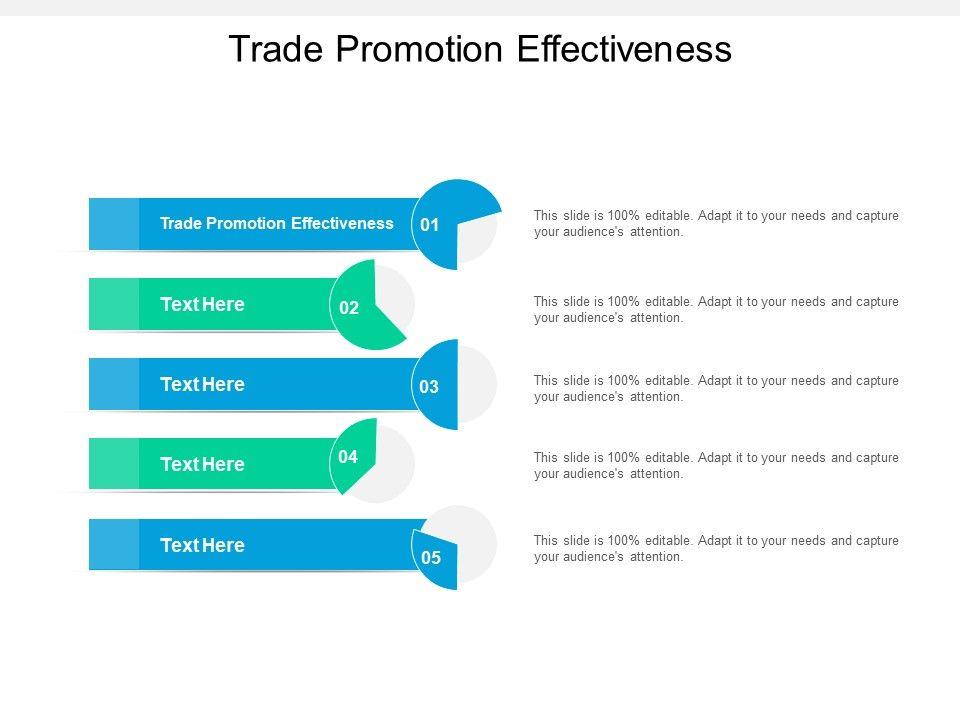 Trade Promotion Effectiveness

Trade Promotion Effectiveness
01
This slide is 100% editable. Adapt it to your needs and capture your audience's attention.

Text Here
02
This slide is 100% editable. Adapt it to your needs and capture your audience's attention.

Text Here
03
This slide is 100% editable. Adapt it to your needs and capture your audience's attention.

Text Here
04
This slide is 100% editable. Adapt it to your needs and capture your audience's attention.

Text Here
05
This slide is 100% editable. Adapt it to your needs and capture your audience's attention.